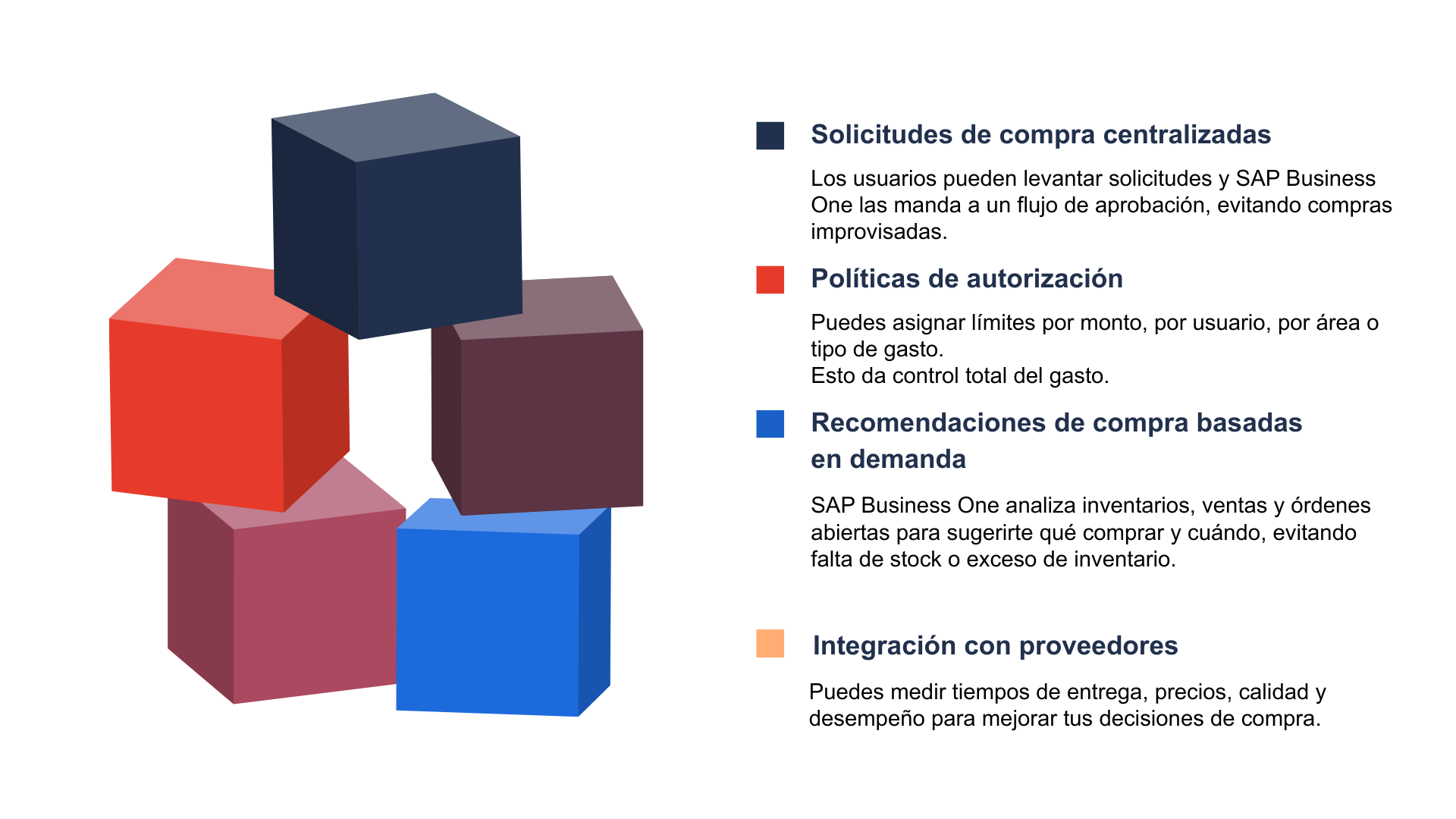 Solicitudes de compra centralizadas

Los usuarios pueden levantar solicitudes y SAP Business One las manda a un flujo de aprobación, evitando compras improvisadas.

Políticas de autorización

Puedes asignar límites por monto, por usuario, por área o tipo de gasto.
Esto da control total del gasto.

Recomendaciones de compra basadas en demanda

SAP Business One analiza inventarios, ventas y órdenes abiertas para sugerirte qué comprar y cuándo, evitando falta de stock o exceso de inventario.

Integración con proveedores

Puedes medir tiempos de entrega, precios, calidad y desempeño para mejorar tus decisiones de compra.